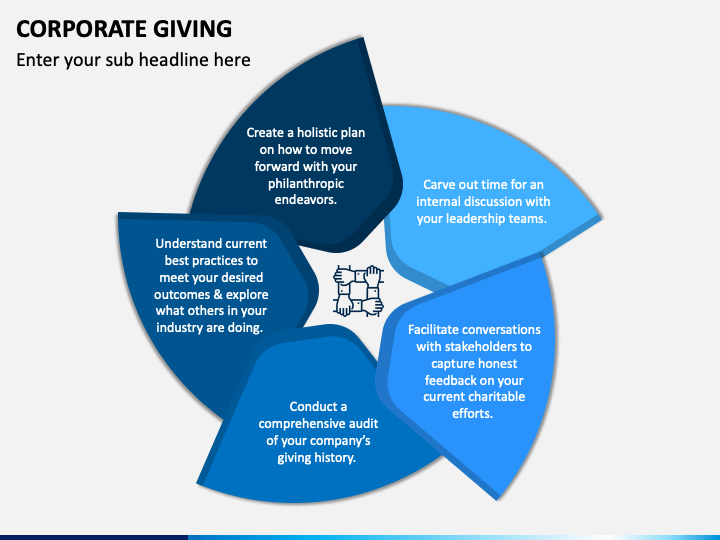 CORPORATE GIVING

Enter your sub headline here

Create a holistic plan on how to move forward with your philanthropic endeavors.

Carve out time for an internal discussion with your leadership teams.

Facilitate conversations with stakeholders to capture honest feedback on your current charitable efforts.

Conduct a comprehensive audit of your company's giving history.

Understand current best practices to meet your desired outcomes & explore what others in your industry are doing.